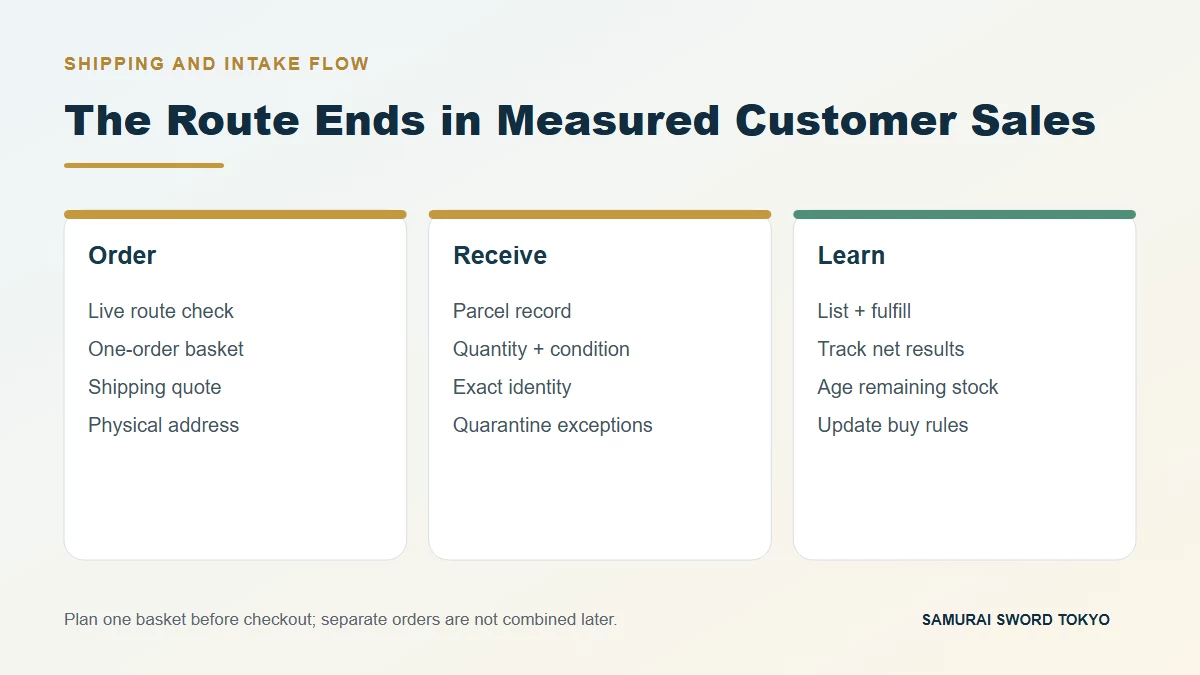 SHIPPING AND INTAKE FLOW

The Route Ends in Measured Customer Sales

Order

Live route check
One-order basket
Shipping quote
Physical address

Receive

Parcel record
Quantity + condition
Exact identity
Quarantine exceptions

Learn

List + fulfill
Track net results
Age remaining stock
Update buy rules

Plan one basket before checkout; separate orders are not combined later.

SAMURAI SWORD TOKYO